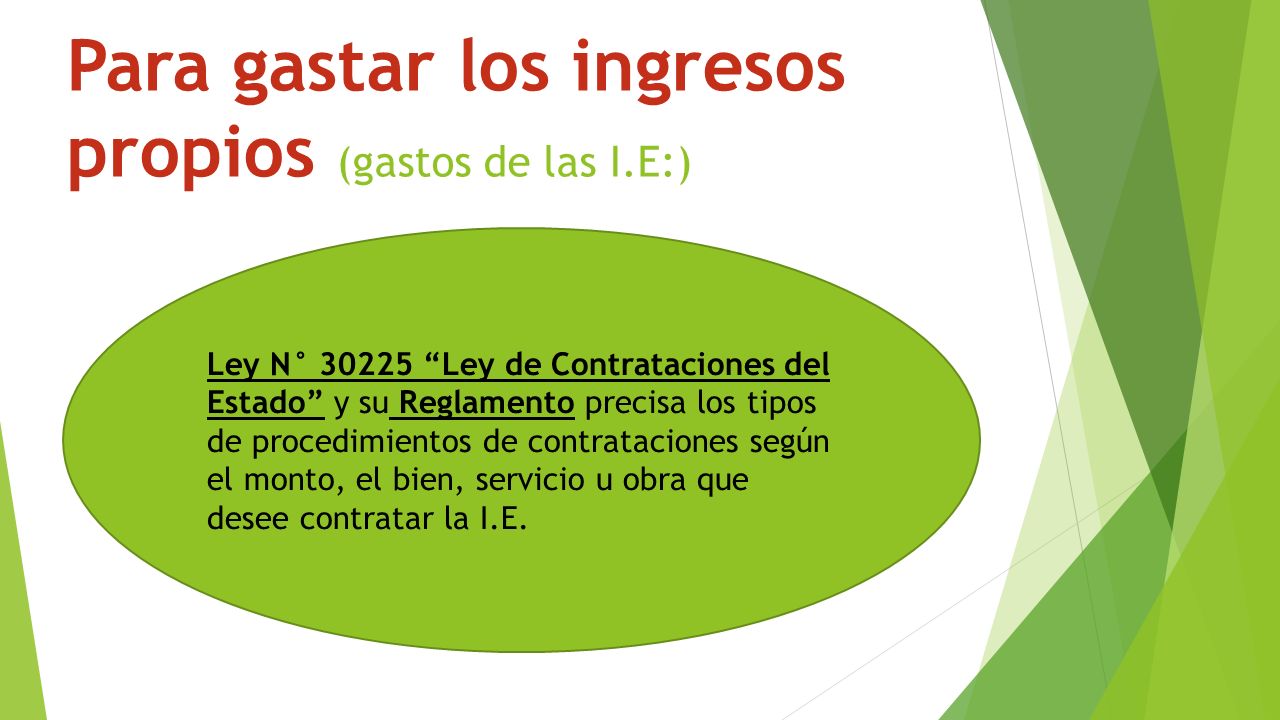 Para gastar los ingresos propios (gastos de las I.E:)

Ley N° 30225 “Ley de Contrataciones del Estado” y su Reglamento precisa los tipos de procedimientos de contrataciones según el monto, el bien, servicio u obra que desee contratar la I.E.